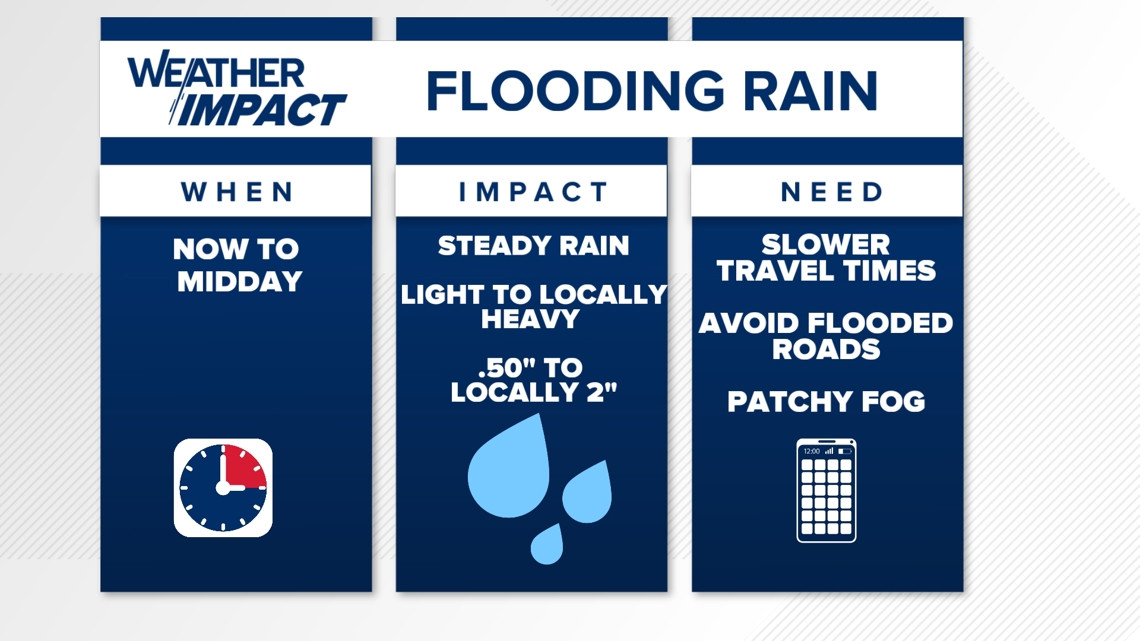 WEATHER IMPACT

FLOODING RAIN

WHEN

NOW TO MIDDAY

IMPACT

STEADY RAIN

LIGHT TO LOCALLY HEAVY

.50" TO LOCALLY 2"

NEED

SLOWER TRAVEL TIMES

AVOID FLOODED ROADS

PATCHY FOG

12:00